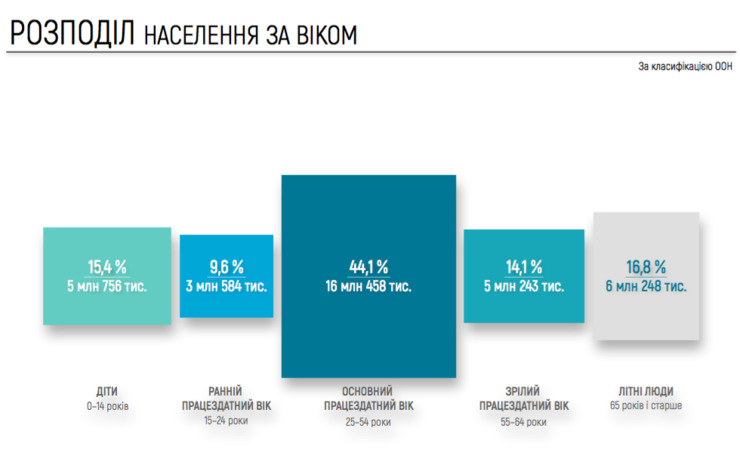 РОЗПОДІЛ НАСЕЛЕННЯ ЗА ВІКОМ

За класифікацією ООН

15,4 %
5 млн 756 тис.

9,6 %
3 млн 584 тис.

44,1 %
16 млн 458 тис.

14,1 %
5 млн 243 тис.

16,8 %
6 млн 248 тис.

ДІТИ
0–14 років

РАННІЙ ПРАЦЕЗДАТНИЙ ВІК
15–24 роки

ОСНОВНИЙ ПРАЦЕЗДАТНИЙ ВІК
25–54 роки

ЗРІЛИЙ ПРАЦЕЗДАТНИЙ ВІК
55–64 роки

ЛІТНІ ЛЮДИ
65 років і старше